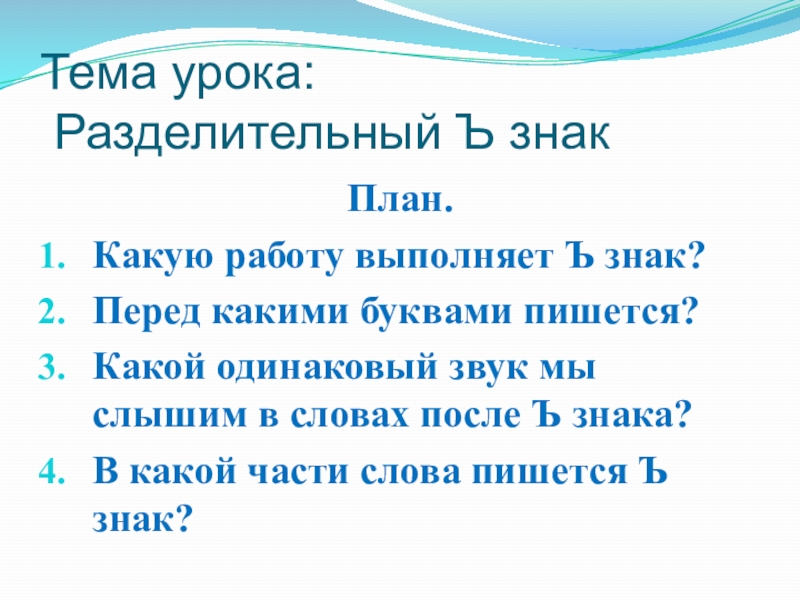 Тема урока:
Разделительный Ъ знак

План.

1. Какую работу выполняет Ъ знак?
2. Перед какими буквами пишется?
3. Какой одинаковый звук мы слышим в словах после Ъ знака?
4. В какой части слова пишется Ъ знак?